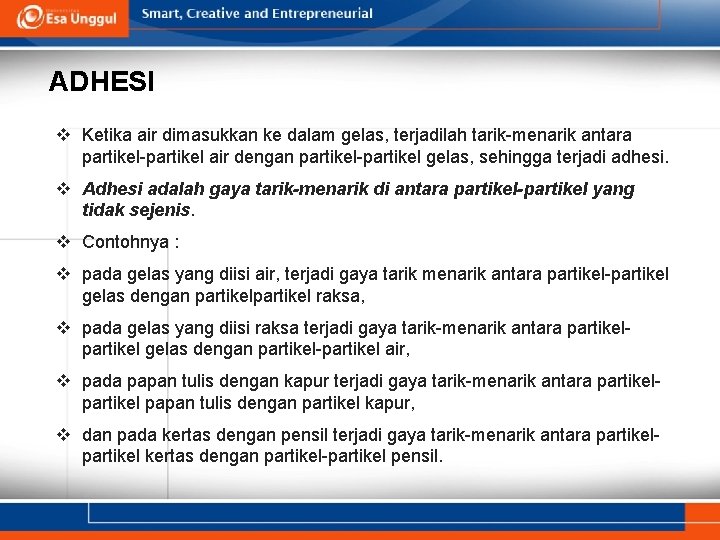 Esa Unggul

Smart, Creative and Entrepreneurial

ADHESI

❖ Ketika air dimasukkan ke dalam gelas, terjadilah tarik-menarik antara partikel-partikel air dengan partikel-partikel gelas, sehingga terjadi adhesi.

❖ Adhesi adalah gaya tarik-menarik di antara partikel-partikel yang tidak sejenis.

❖ Contohnya :

❖ pada gelas yang diisi air, terjadi gaya tarik menarik antara partikel-partikel gelas dengan partikelpartikel raksa,

❖ pada gelas yang diisi raksa terjadi gaya tarik-menarik antara partikel-partikel gelas dengan partikel-partikel air,

❖ pada papan tulis dengan kapur terjadi gaya tarik-menarik antara partikel-partikel papan tulis dengan partikel kapur,

❖ dan pada kertas dengan pensil terjadi gaya tarik-menarik antara partikel-partikel kertas dengan partikel-partikel pensil.